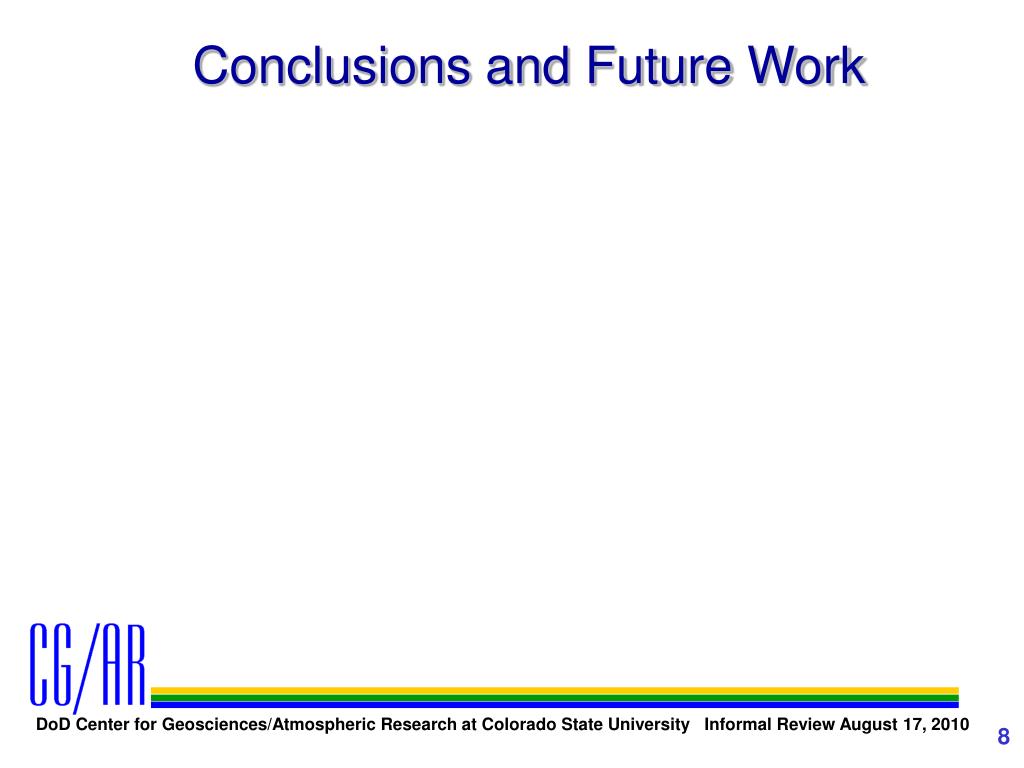 Conclusions and Future Work

CG/AR

DoD Center for Geosciences/Atmospheric Research at Colorado State University Informal Review August 17, 2010

8